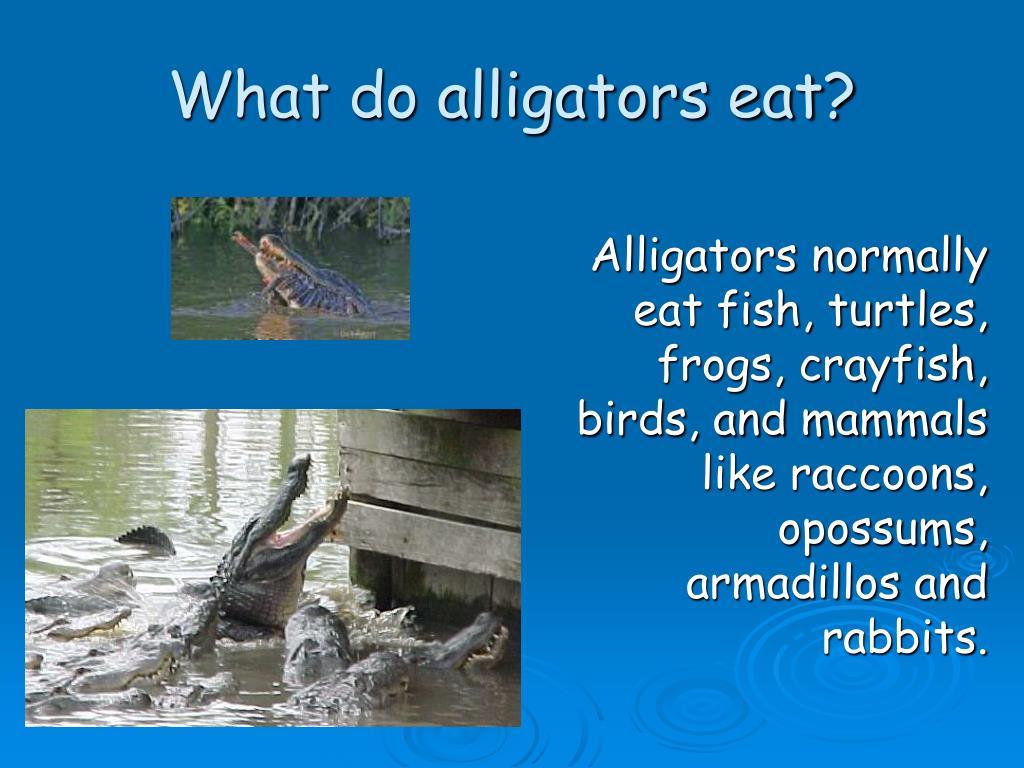 What do alligators eat?

Alligators normally eat fish, turtles, frogs, crayfish, birds, and mammals like raccoons, opossums, armadillos and rabbits.